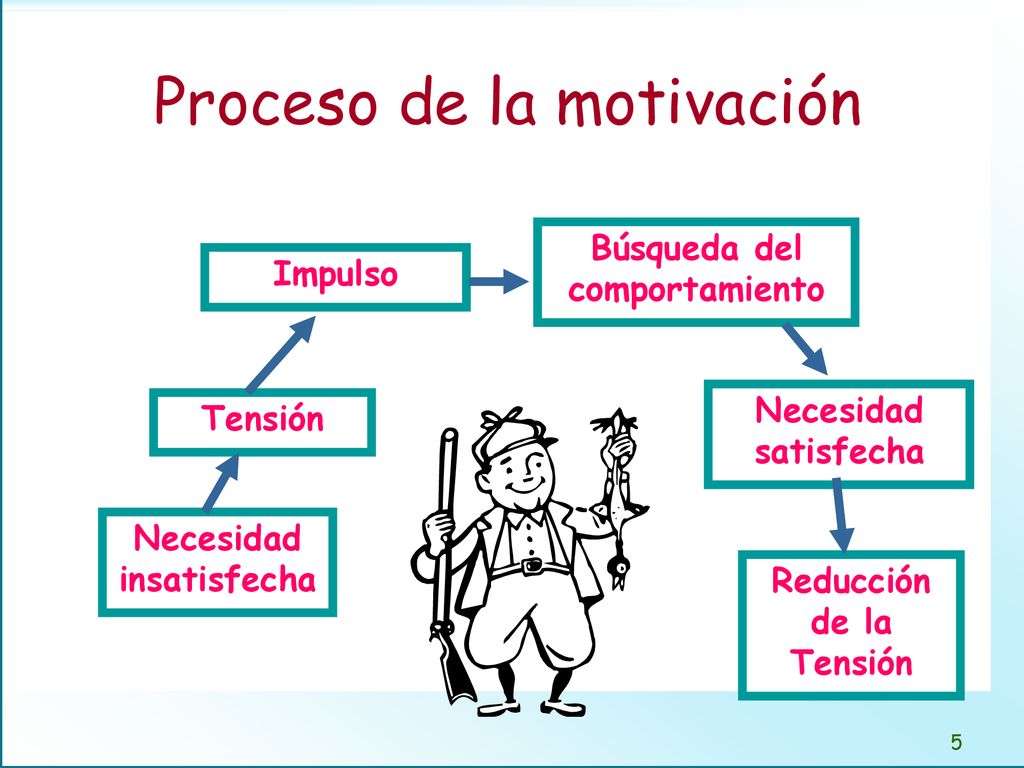 Proceso de la motivación

Necesidad insatisfecha

Tensión

Impulso

Búsqueda del comportamiento

Necesidad satisfecha

Reducción de la Tensión

5